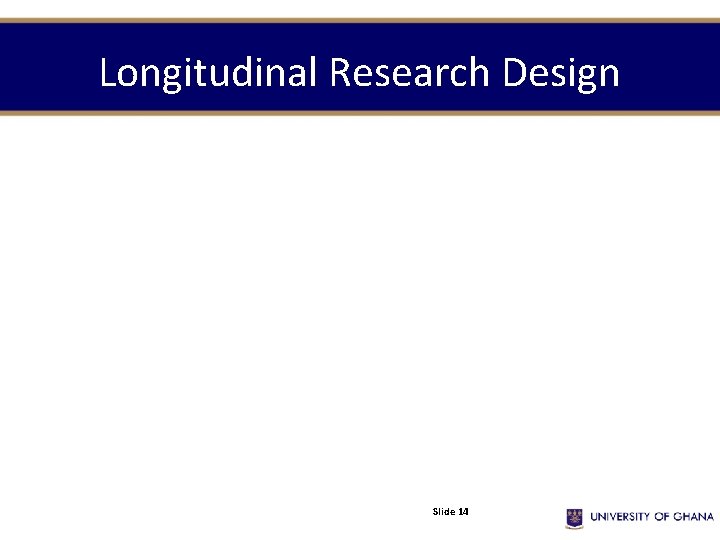 Longitudinal Research Design

Slide 14

UNIVERSITY OF GHANA